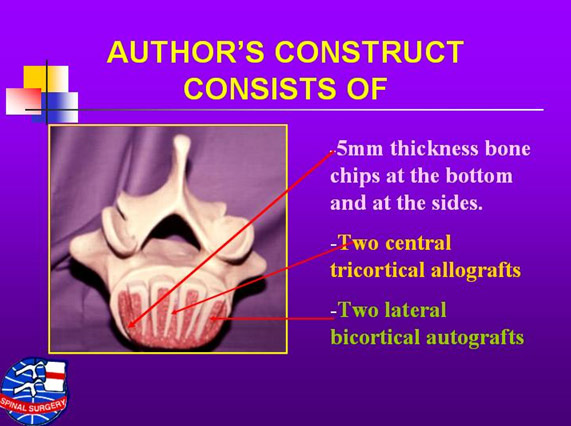 AUTHOR'S CONSTRUCT CONSISTS OF

-5mm thickness bone chips at the bottom and at the sides.

-Two central tricortical allografts

-Two lateral bicortical autografts

SPINAL SURGERY